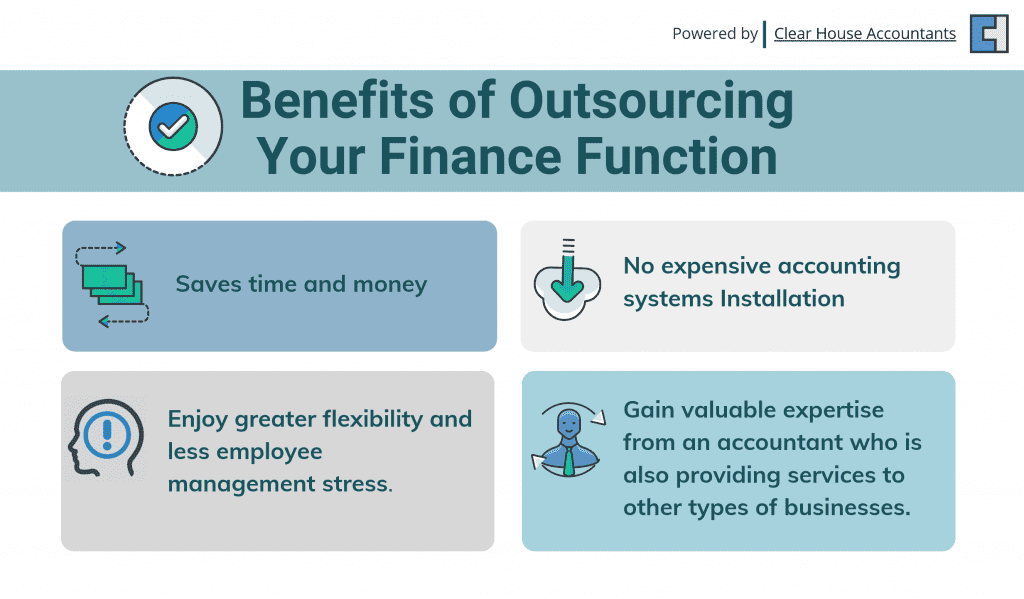 Powered by Clear House Accountants

Benefits of Outsourcing Your Finance Function

Saves time and money

No expensive accounting systems Installation

Enjoy greater flexibility and less employee management stress.

Gain valuable expertise from an accountant who is also providing services to other types of businesses.